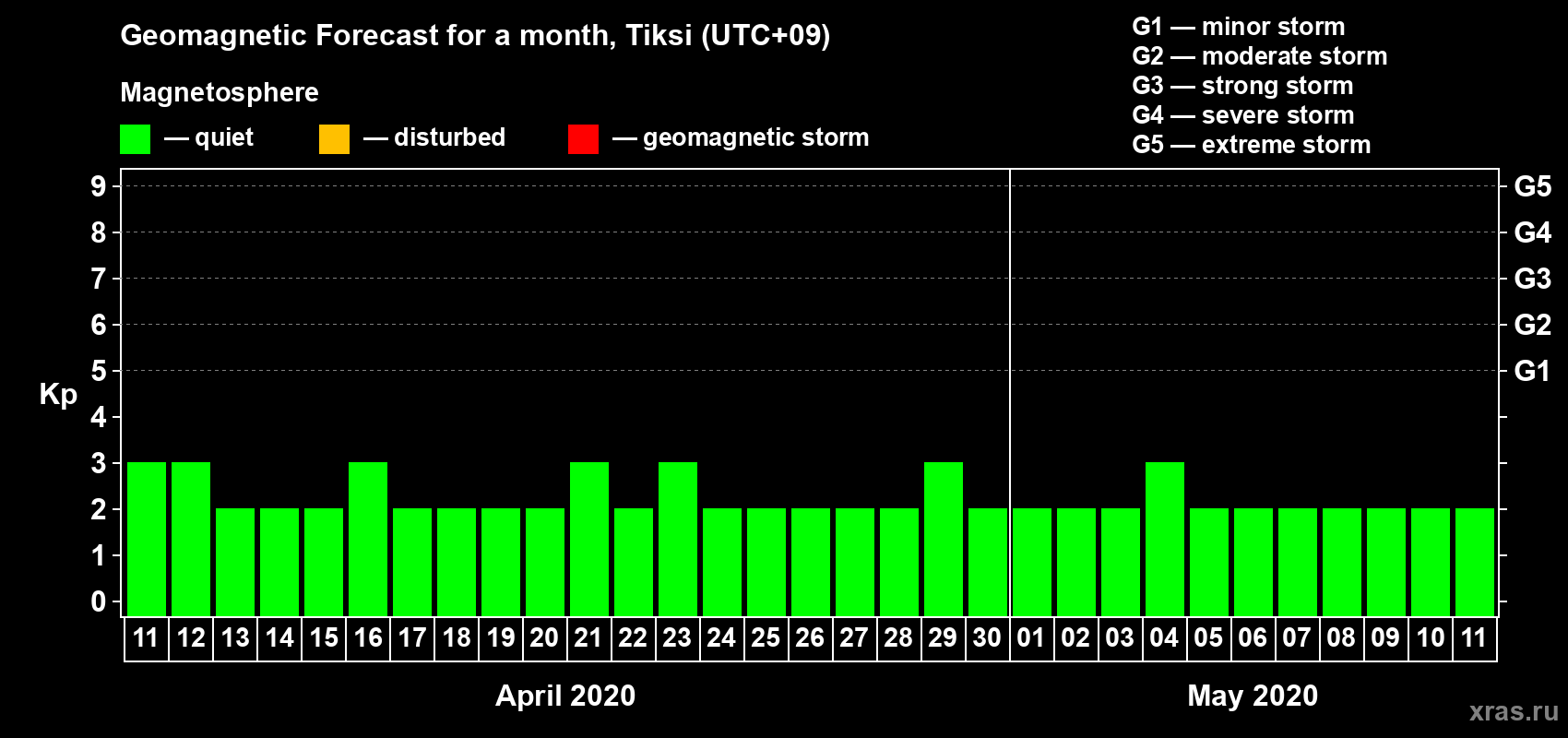 Geomagnetic Forecast for a month, Tiksi (UTC+09)

Magnetosphere

— quiet — disturbed — geomagnetic storm

G1 — minor storm
G2 — moderate storm
G3 — strong storm
G4 — severe storm
G5 — extreme storm

Kp

9
8
7
6
5
4
3
2
1
0

G5
G4
G3
G2
G1

11 12 13 14 15 16 17 18 19 20 21 22 23 24 25 26 27 28 29 30 01 02 03 04 05 06 07 08 09 10 11

April 2020

May 2020

xras.ru